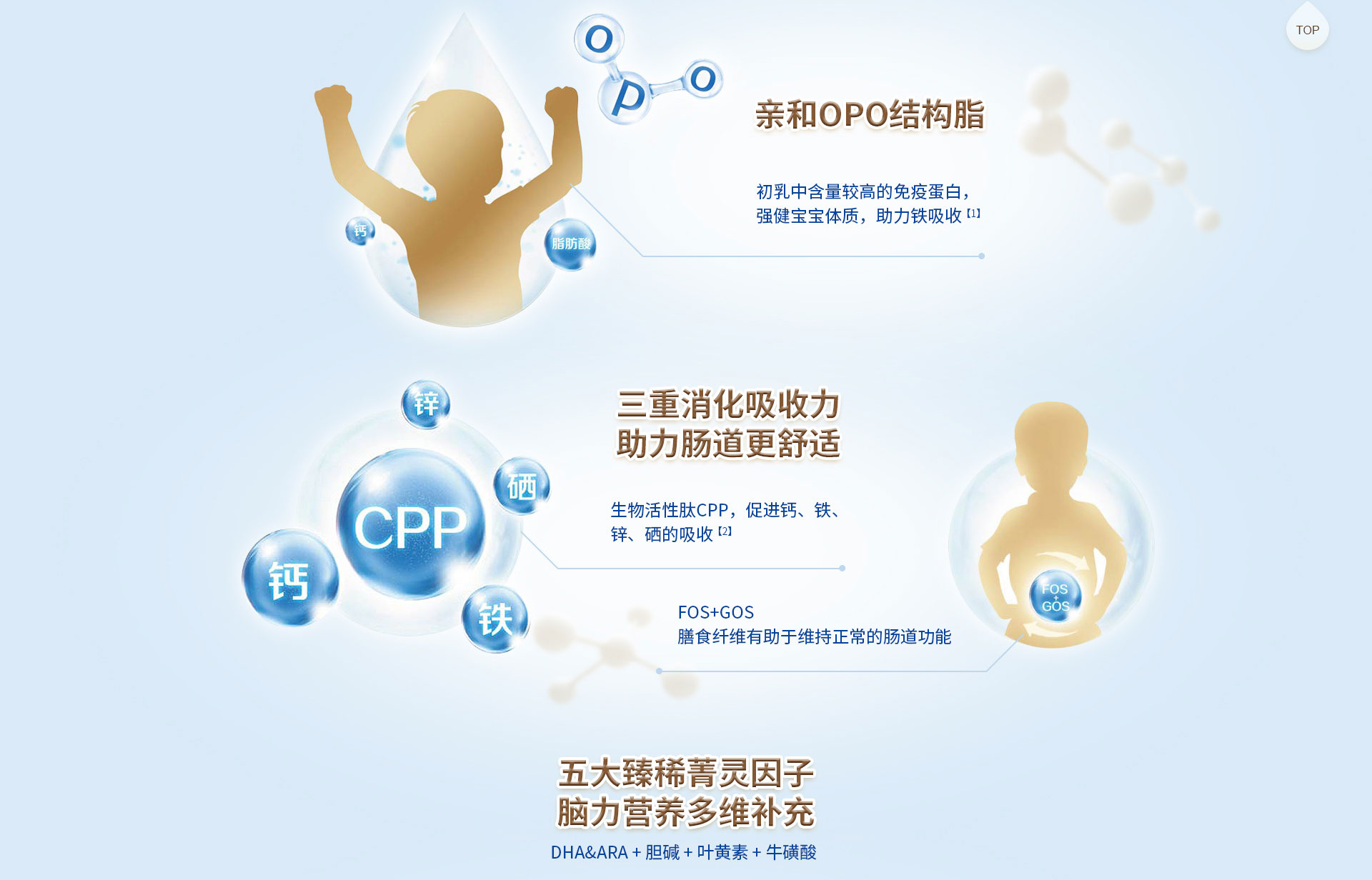 TOP

O
P
O

钙
脂肪酸

亲和OPO结构脂

初乳中含量较高的免疫蛋白，强健宝宝体质，助力铁吸收 [1]

锌
硒
CPP
钙
铁

三重消化吸收力
助力肠道更舒适

生物活性肽CPP，促进钙、铁、锌、硒的吸收 [2]

FOS+GOS
膳食纤维有助于维持正常的肠道功能

FOS
+
GOS

五大臻稀菁灵因子
脑力营养多维补充

DHA&ARA + 胆碱 + 叶黄素 + 牛磺酸